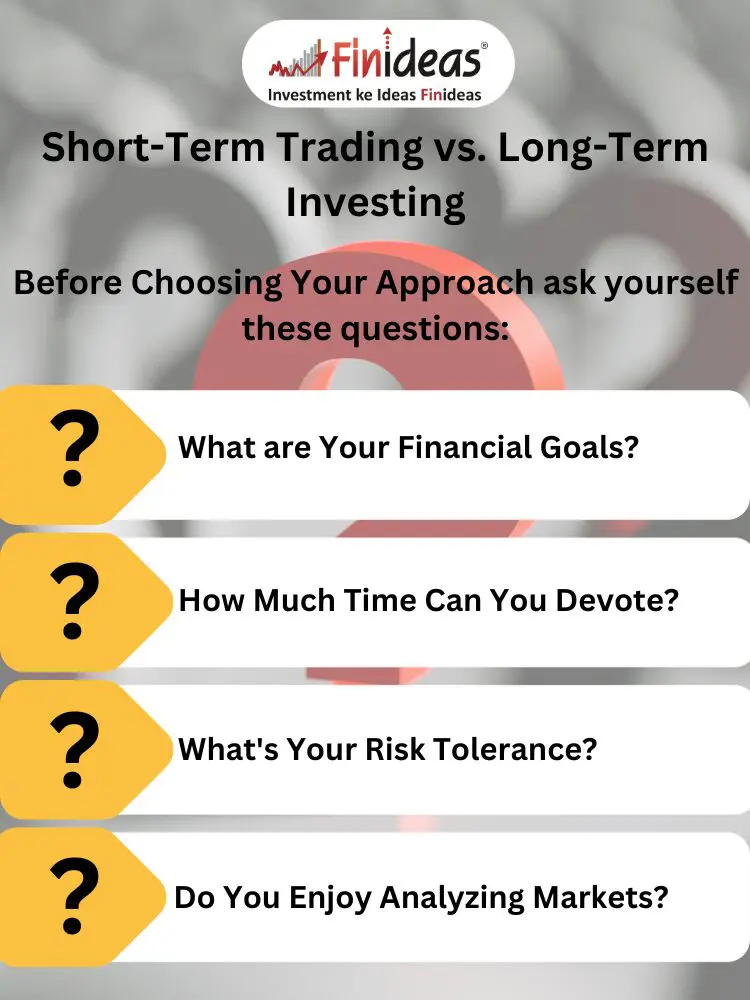 Finideas®
Investment ke Ideas Finideas

Short-Term Trading vs. Long-Term Investing

Before Choosing Your Approach ask yourself these questions:

?
What are Your Financial Goals?

?
How Much Time Can You Devote?

?
What's Your Risk Tolerance?

?
Do You Enjoy Analyzing Markets?